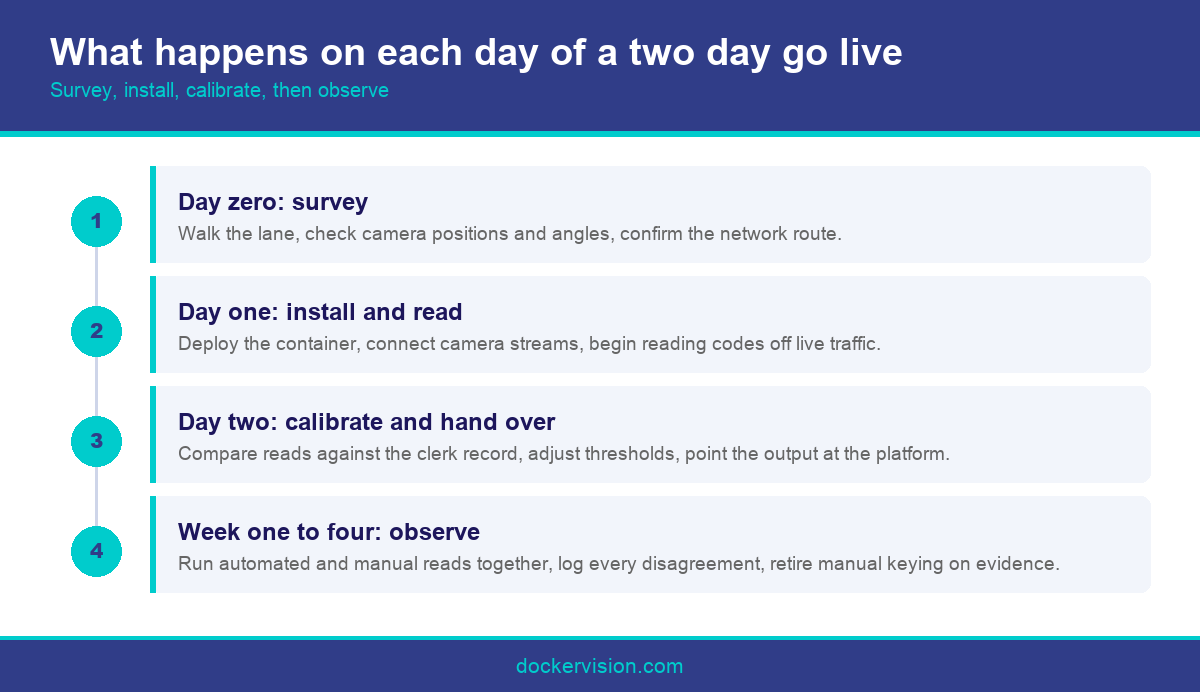 What happens on each day of a two day go live
Survey, install, calibrate, then observe

1
Day zero: survey
Walk the lane, check camera positions and angles, confirm the network route.

2
Day one: install and read
Deploy the container, connect camera streams, begin reading codes off live traffic.

3
Day two: calibrate and hand over
Compare reads against the clerk record, adjust thresholds, point the output at the platform.

4
Week one to four: observe
Run automated and manual reads together, log every disagreement, retire manual keying on evidence.

dockervision.com